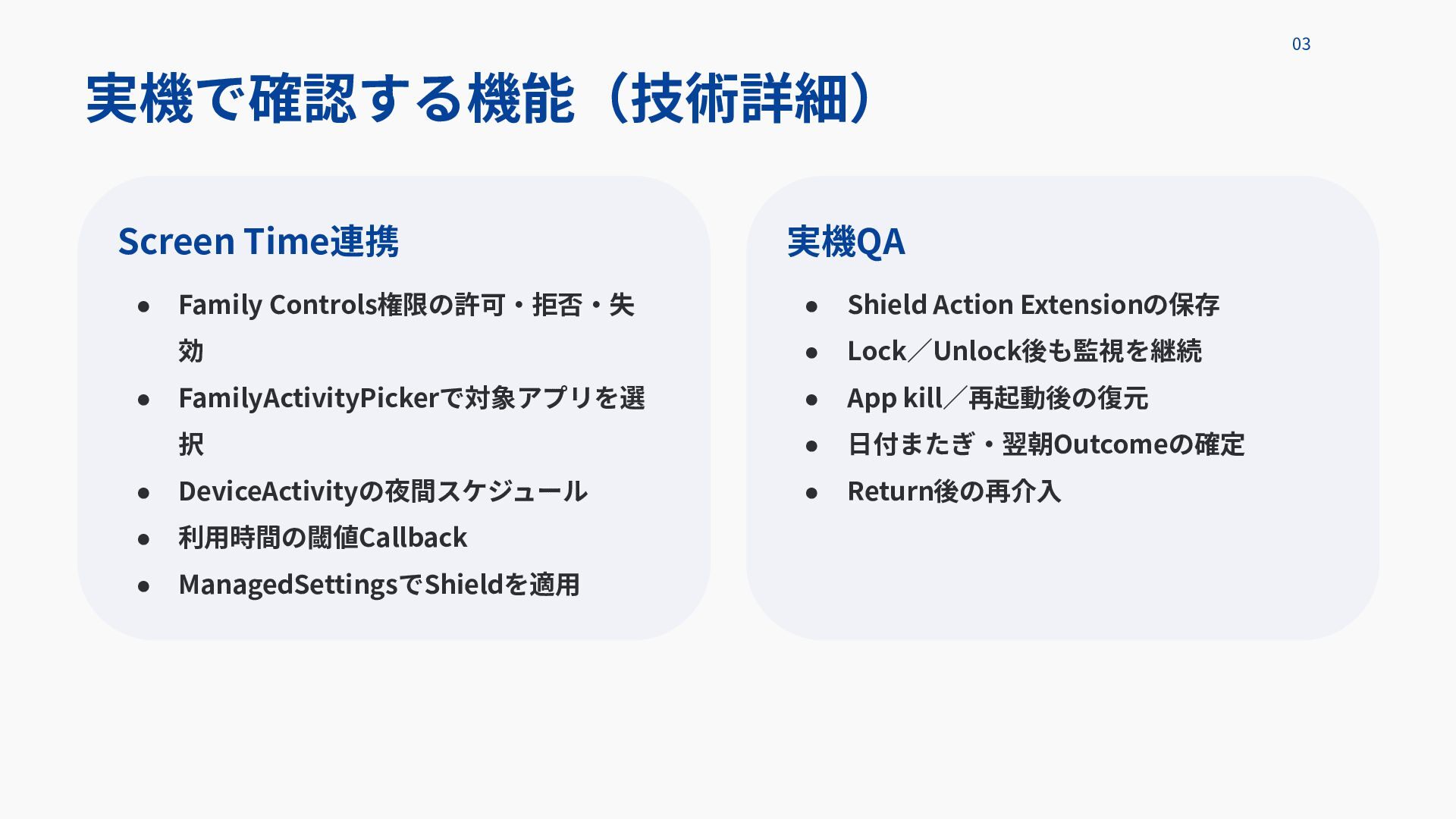 03

実機で確認する機能（技術詳細）

Screen Time連携

• Family Controls権限の許可・拒否・失効
• FamilyActivityPickerで対象アプリを選択
• DeviceActivityの夜間スケジュール
• 利用時間の閾値Callback
• ManagedSettingsでShieldを適用

実機QA

• Shield Action Extensionの保存
• Lock／Unlock後も監視を継続
• App kill／再起動後の復元
• 日付またぎ・翌朝Outcomeの確定
• Return後の再介入